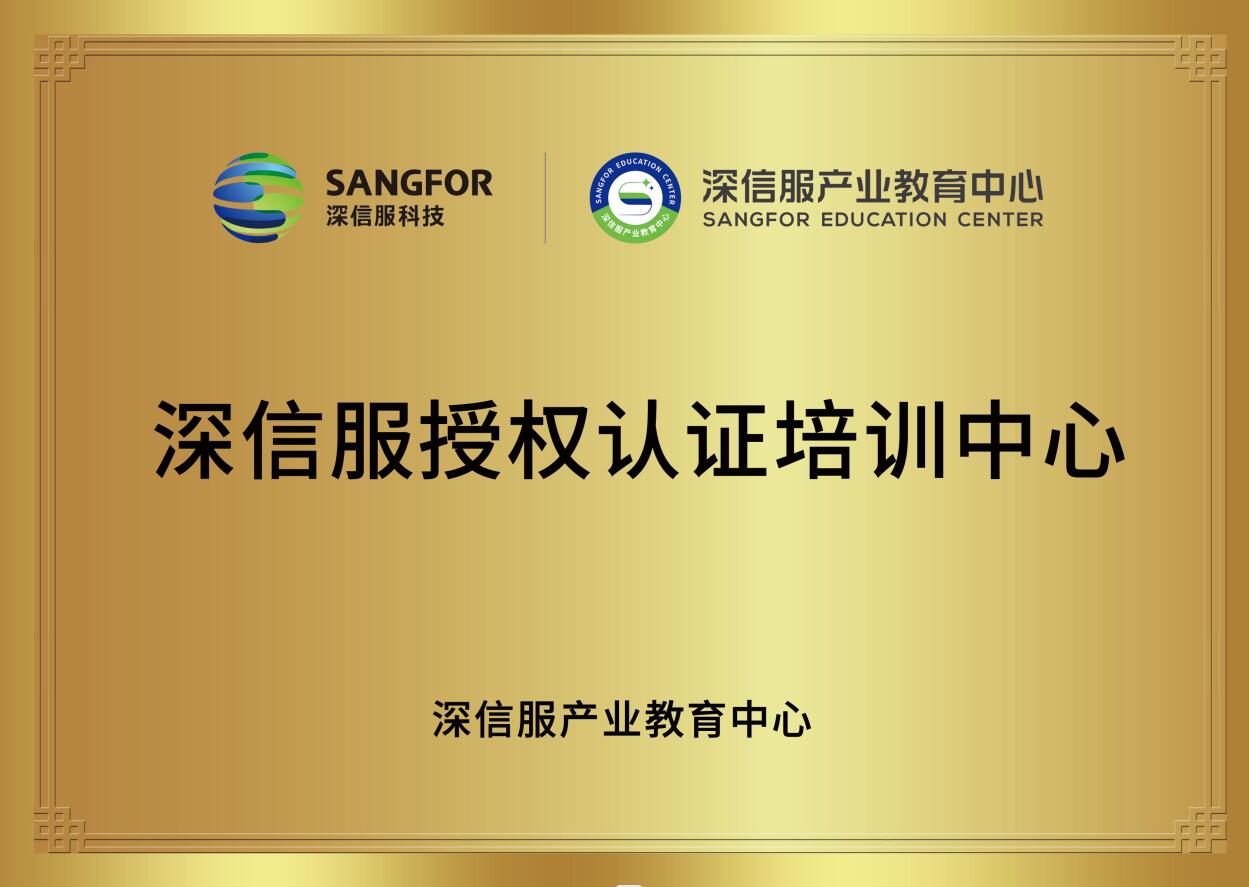 SANGFOR
深信服科技

SANGFOR EDUCATION CENTER
深信服产业教育中心

深信服产业教育中心
SANGFOR EDUCATION CENTER

深信服授权认证培训中心

深信服产业教育中心